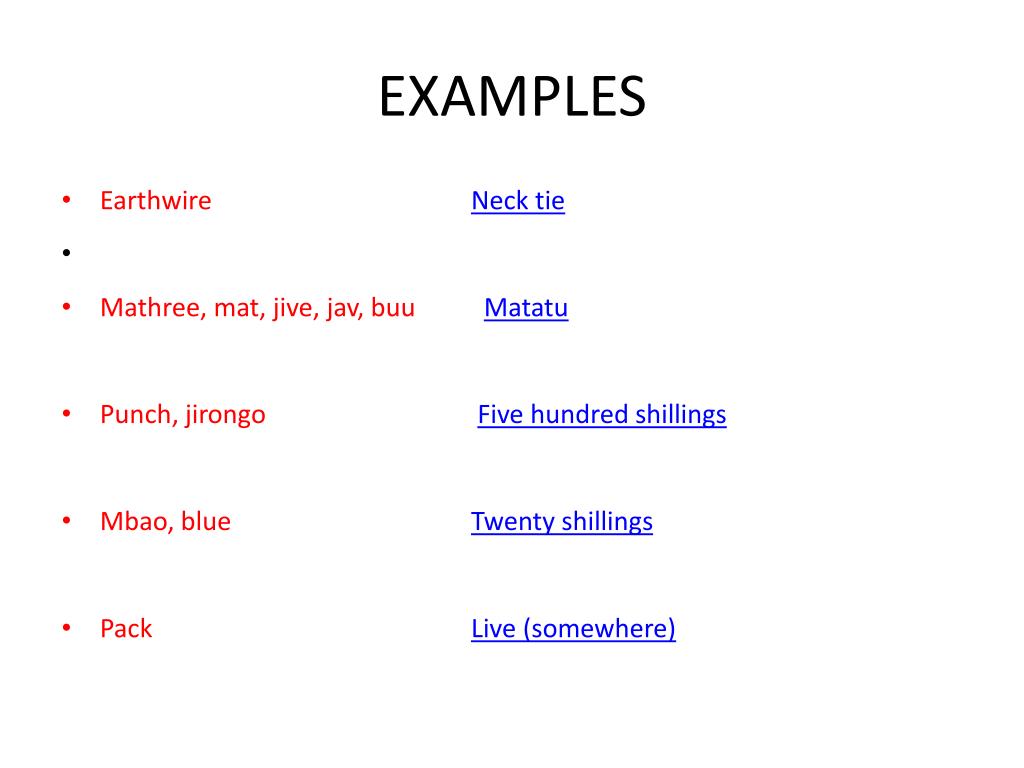 EXAMPLES

• Earthwire Neck tie
•
• Mathree, mat, jive, jav, buu Matatu

• Punch, jirongo Five hundred shillings

• Mbao, blue Twenty shillings

• Pack Live (somewhere)